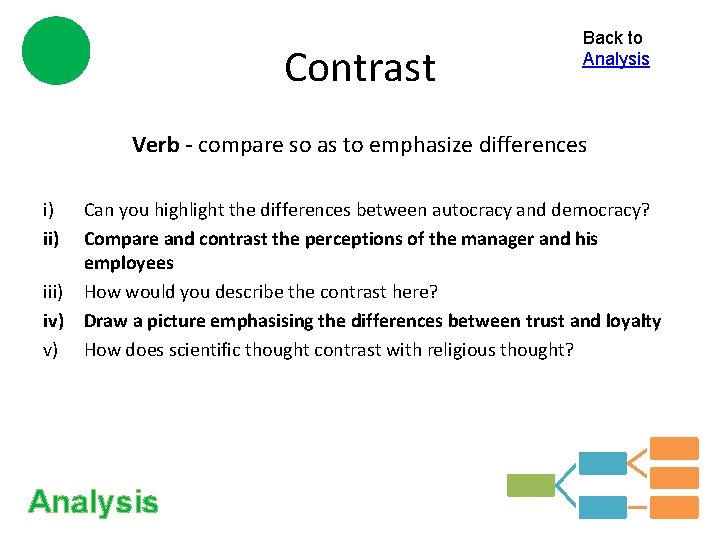 Contrast

Back to Analysis

Verb - compare so as to emphasize differences

i) Can you highlight the differences between autocracy and democracy?
ii) Compare and contrast the perceptions of the manager and his employees
iii) How would you describe the contrast here?
iv) Draw a picture emphasising the differences between trust and loyalty
v) How does scientific thought contrast with religious thought?

Analysis